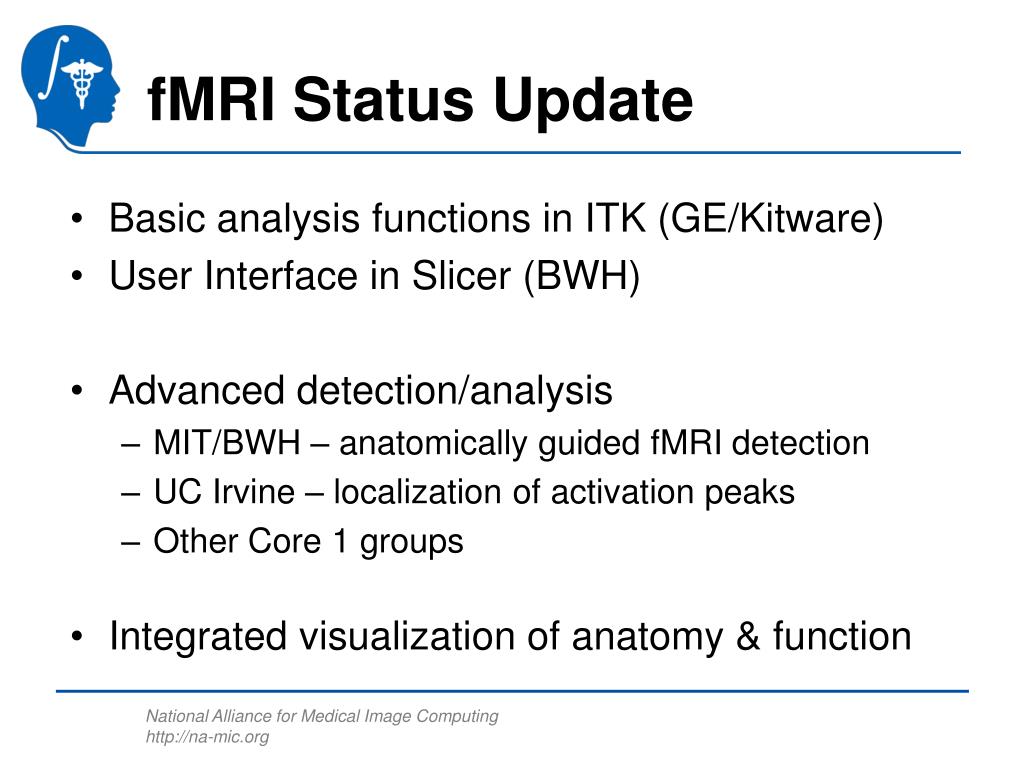 fMRI Status Update

• Basic analysis functions in ITK (GE/Kitware)
• User Interface in Slicer (BWH)

• Advanced detection/analysis
– MIT/BWH – anatomically guided fMRI detection
– UC Irvine – localization of activation peaks
– Other Core 1 groups

• Integrated visualization of anatomy & function

National Alliance for Medical Image Computing
http://na-mic.org